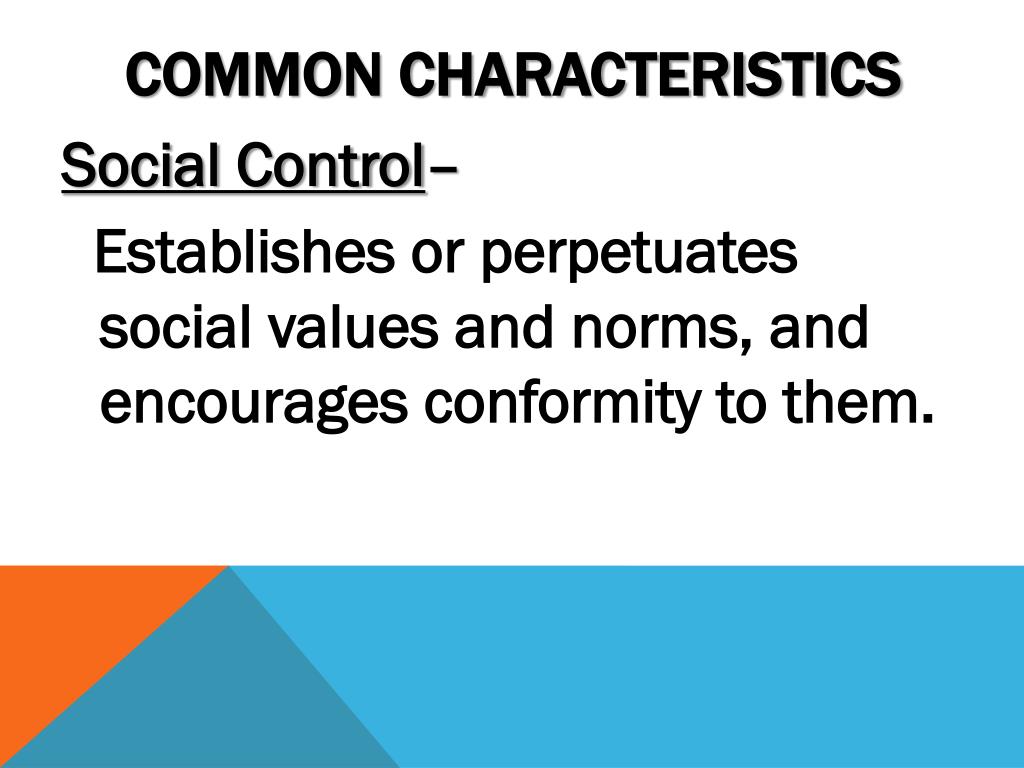 COMMON CHARACTERISTICS

Social Control–

Establishes or perpetuates social values and norms, and encourages conformity to them.